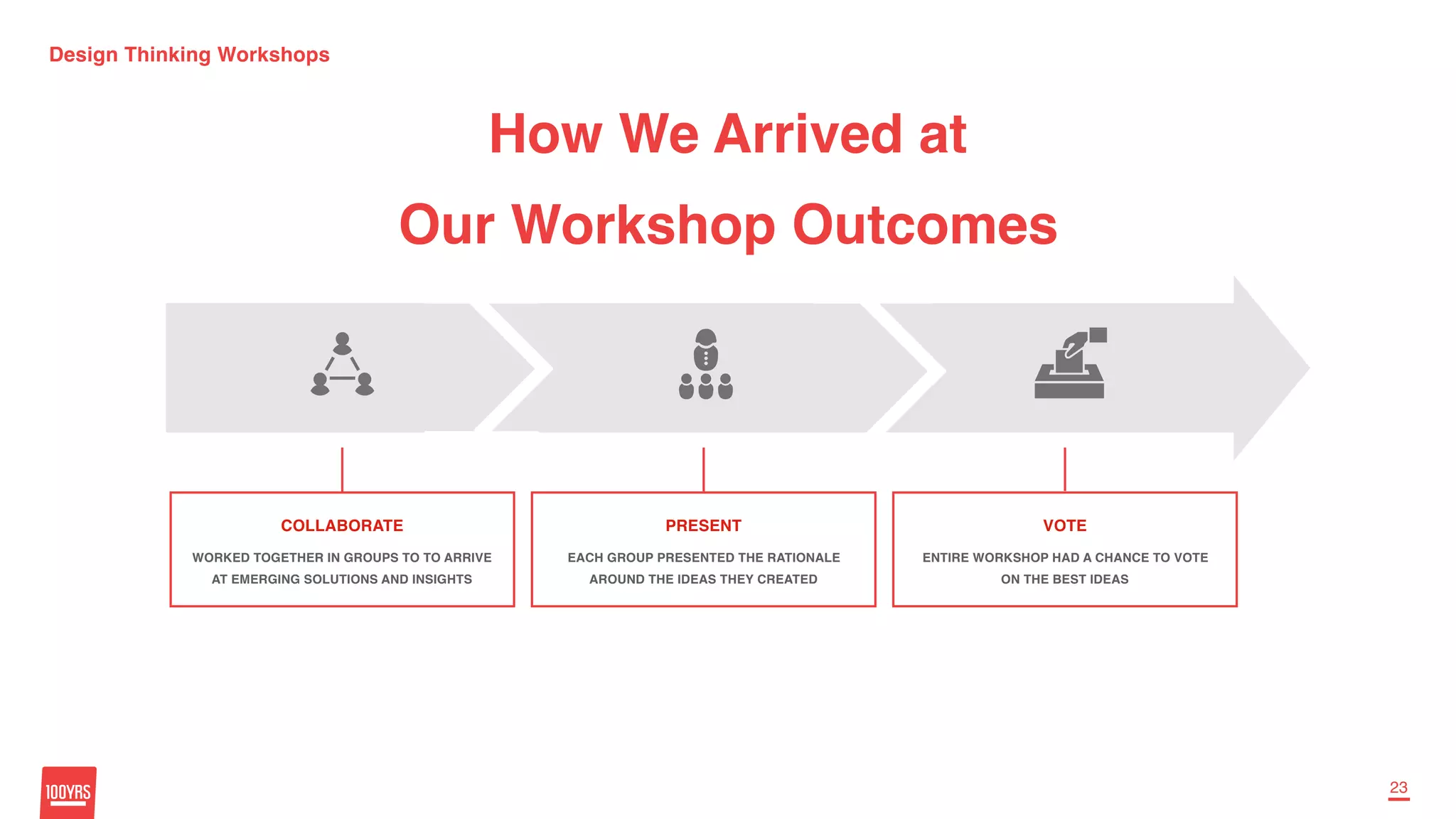 Design Thinking Workshops

How We Arrived at
Our Workshop Outcomes

COLLABORATE

WORKED TOGETHER IN GROUPS TO TO ARRIVE AT EMERGING SOLUTIONS AND INSIGHTS

PRESENT

EACH GROUP PRESENTED THE RATIONALE AROUND THE IDEAS THEY CREATED

VOTE

ENTIRE WORKSHOP HAD A CHANCE TO VOTE ON THE BEST IDEAS

100YRS

23